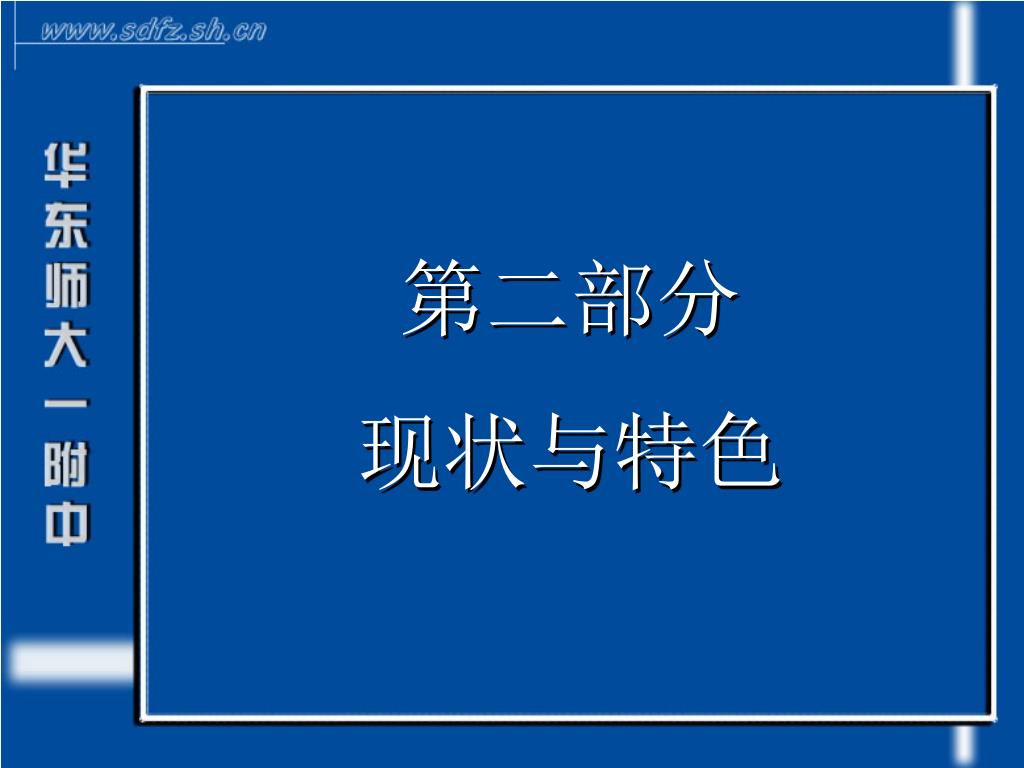 www.sdfz.sh.cn

华东师大一附中

第二部分
现状与特色